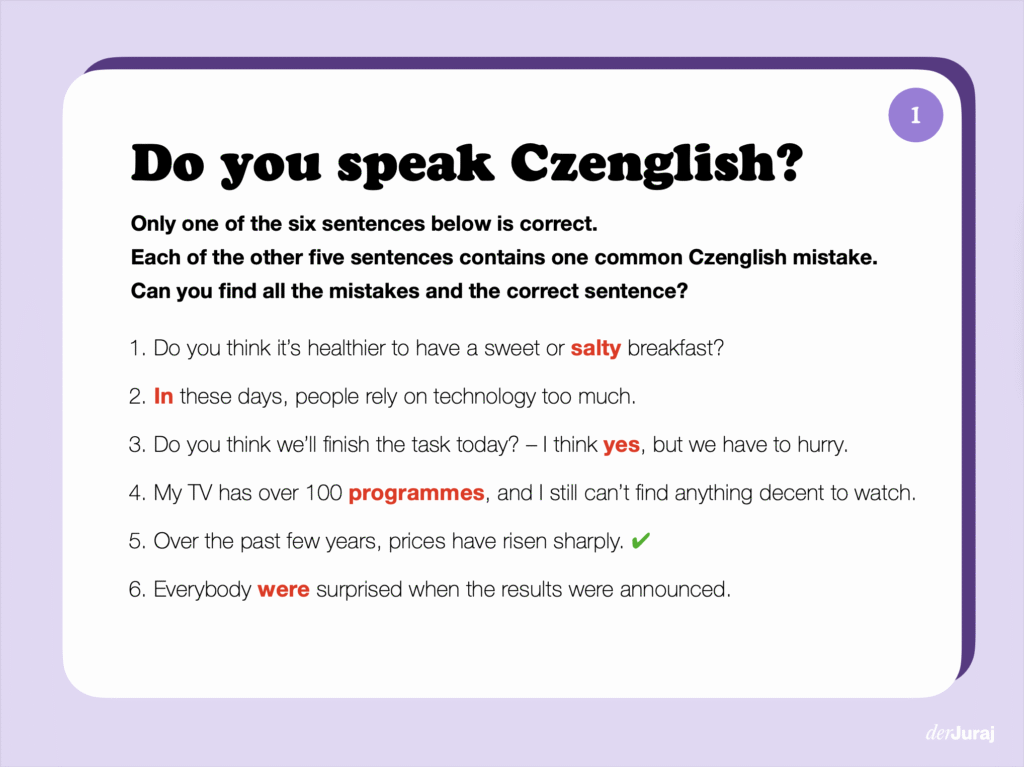 1

Do you speak Czenglish?

Only one of the six sentences below is correct.
Each of the other five sentences contains one common Czenglish mistake.
Can you find all the mistakes and the correct sentence?

1. Do you think it's healthier to have a sweet or salty breakfast?

2. In these days, people rely on technology too much.

3. Do you think we'll finish the task today? – I think yes, but we have to hurry.

4. My TV has over 100 programmes, and I still can't find anything decent to watch.

5. Over the past few years, prices have risen sharply. ✔

6. Everybody were surprised when the results were announced.

derJuraj